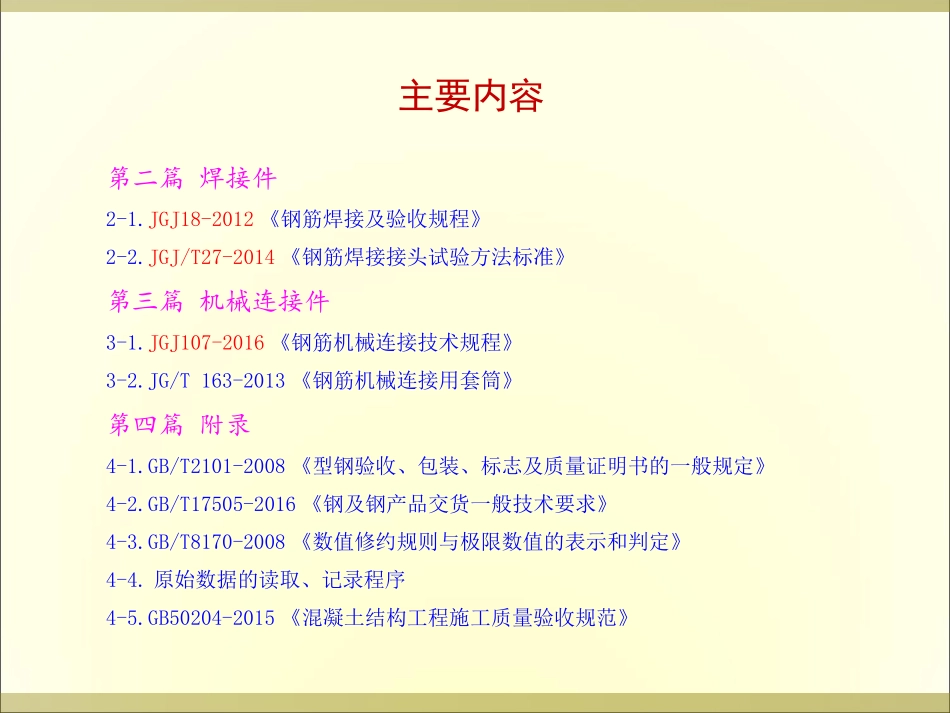 主要内容

第二篇 焊接件

2-1. JGJ18-2012 《钢筋焊接及验收规程》

2-2. JGJ/T27-2014 《钢筋焊接接头试验方法标准》

第三篇 机械连接件

3-1. JGJ107-2016 《钢筋机械连接技术规程》

3-2. JG/T 163-2013 《钢筋机械连接用套筒》

第四篇 附录

4-1. GB/T2101-2008 《型钢验收、包装、标志及质量证明书的一般规定》

4-2. GB/T17505-2016 《钢及钢产品交货一般技术要求》

4-3. GB/T8170-2008 《数值修约规则与极限数值的表示和判定》

4-4. 原始数据的读取、记录程序

4-5. GB50204-2015 《混凝土结构工程施工质量验收规范》